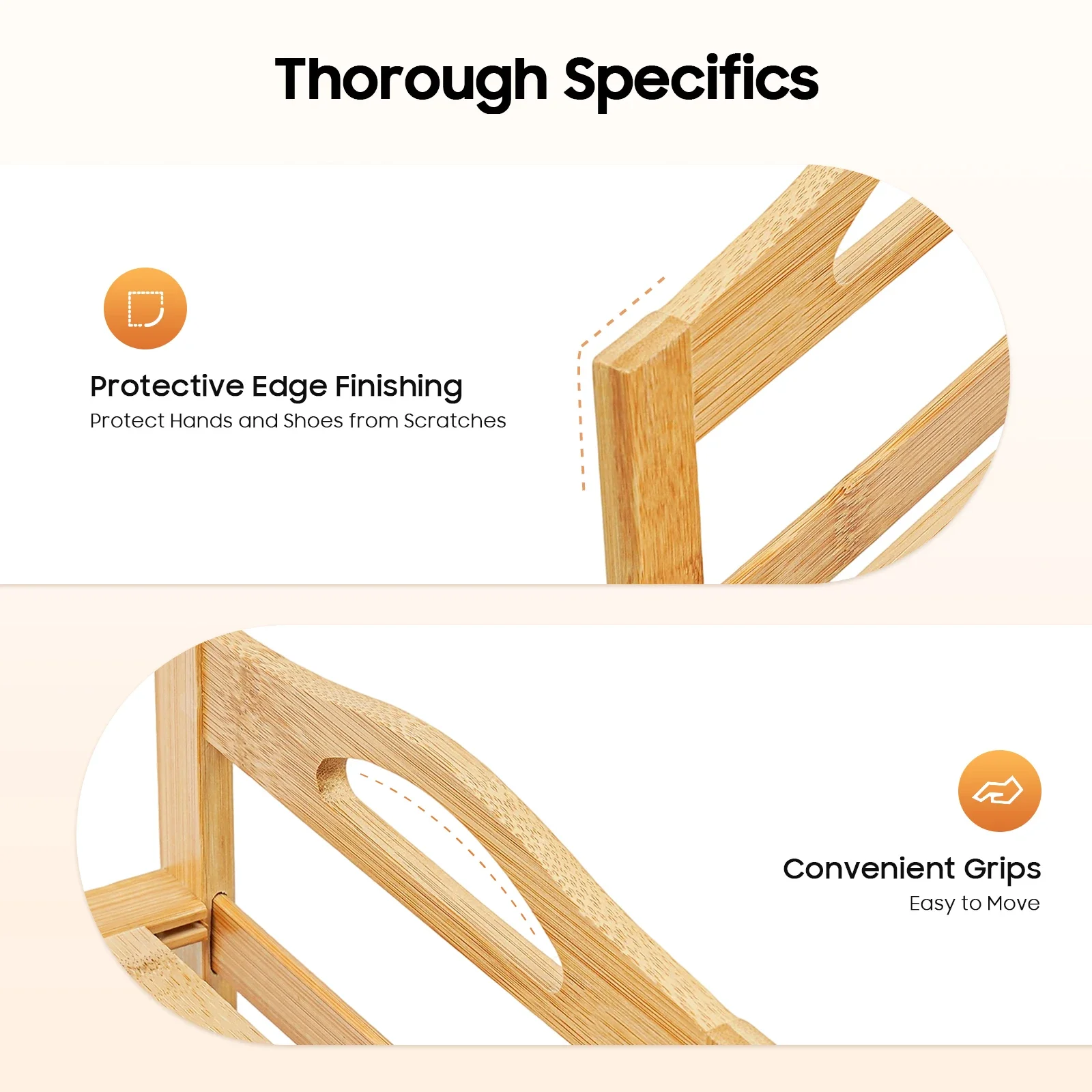 Thorough Specifics

Protective Edge Finishing
Protect Hands and Shoes from Scratches

Convenient Grips
Easy to Move